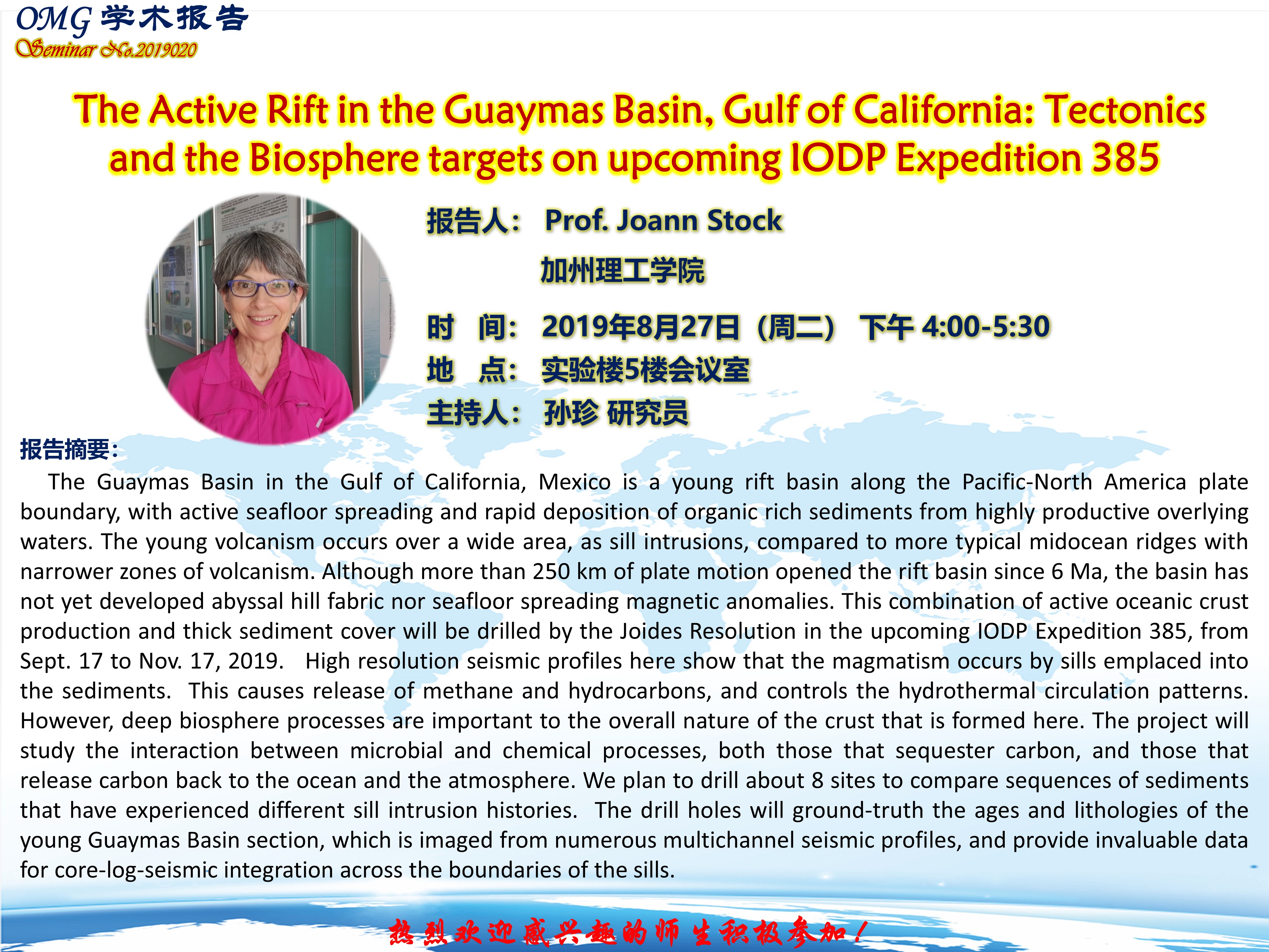 OMG 学术报告
Seminar No.2019020

The Active Rift in the Guaymas Basin, Gulf of California: Tectonics and the Biosphere targets on upcoming IODP Expedition 385

报告人： Prof. Joann Stock
加州理工学院

时 间： 2019年8月27日（周二） 下午 4:00-5:30
地 点： 实验楼5楼会议室
主持人： 孙珍 研究员

报告摘要：
The Guaymas Basin in the Gulf of California, Mexico is a young rift basin along the Pacific-North America plate boundary, with active seafloor spreading and rapid deposition of organic rich sediments from highly productive overlying waters. The young volcanism occurs over a wide area, as sill intrusions, compared to more typical midocean ridges with narrower zones of volcanism. Although more than 250 km of plate motion opened the rift basin since 6 Ma, the basin has not yet developed abyssal hill fabric nor seafloor spreading magnetic anomalies. This combination of active oceanic crust production and thick sediment cover will be drilled by the Joides Resolution in the upcoming IODP Expedition 385, from Sept. 17 to Nov. 17, 2019. High resolution seismic profiles here show that the magmatism occurs by sills emplaced into the sediments. This causes release of methane and hydrocarbons, and controls the hydrothermal circulation patterns. However, deep biosphere processes are important to the overall nature of the crust that is formed here. The project will study the interaction between microbial and chemical processes, both those that sequester carbon, and those that release carbon back to the ocean and the atmosphere. We plan to drill about 8 sites to compare sequences of sediments that have experienced different sill intrusion histories. The drill holes will ground-truth the ages and lithologies of the young Guaymas Basin section, which is imaged from numerous multichannel seismic profiles, and provide invaluable data for core-log-seismic integration across the boundaries of the sills.

热烈欢迎感兴趣的师生积极参加！